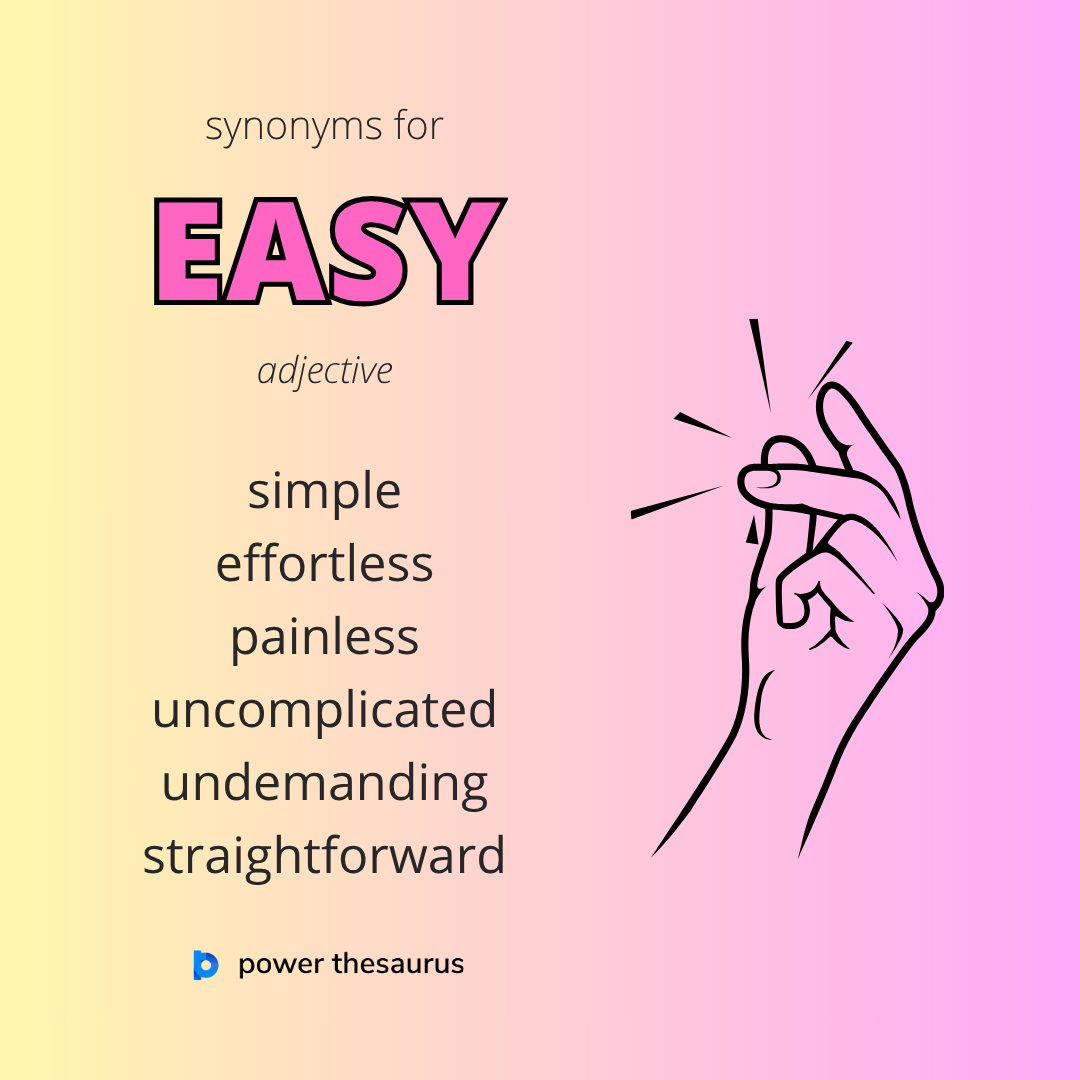 synonyms for

EASY

adjective

simple
effortless
painless
uncomplicated
undemanding
straightforward

power thesaurus